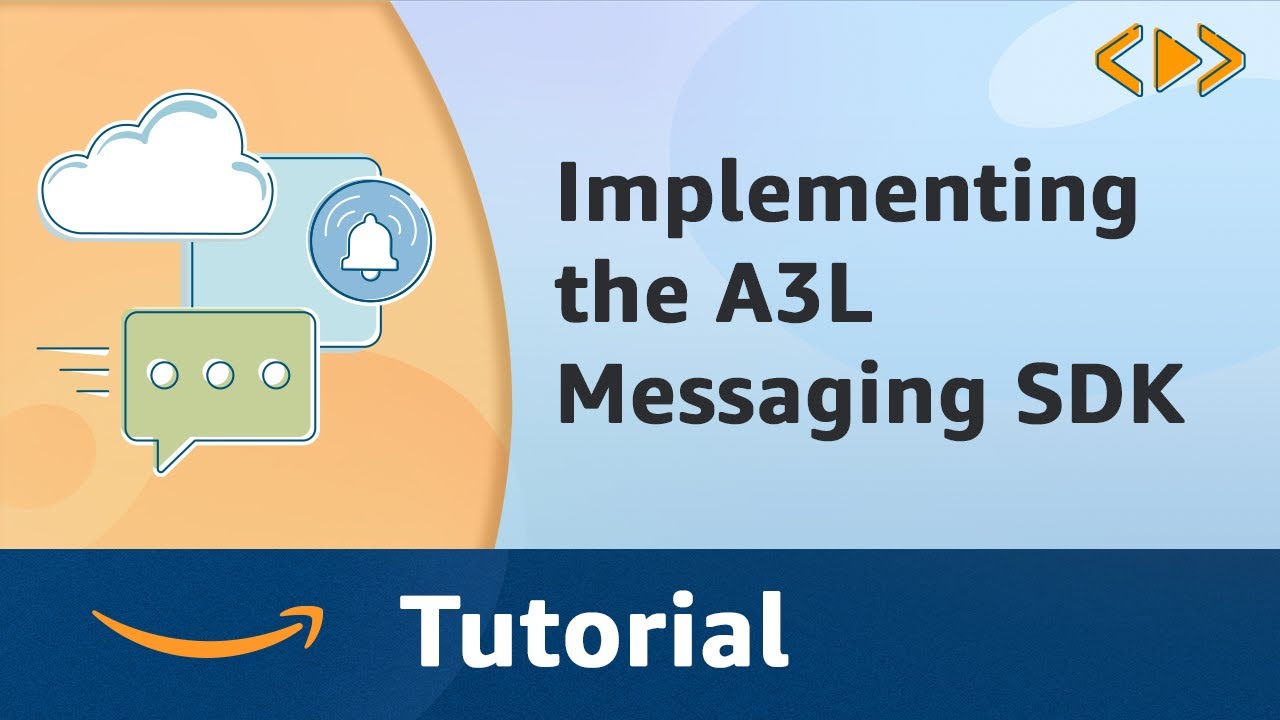 Implementing the A3L Messaging SDK

Tutorial